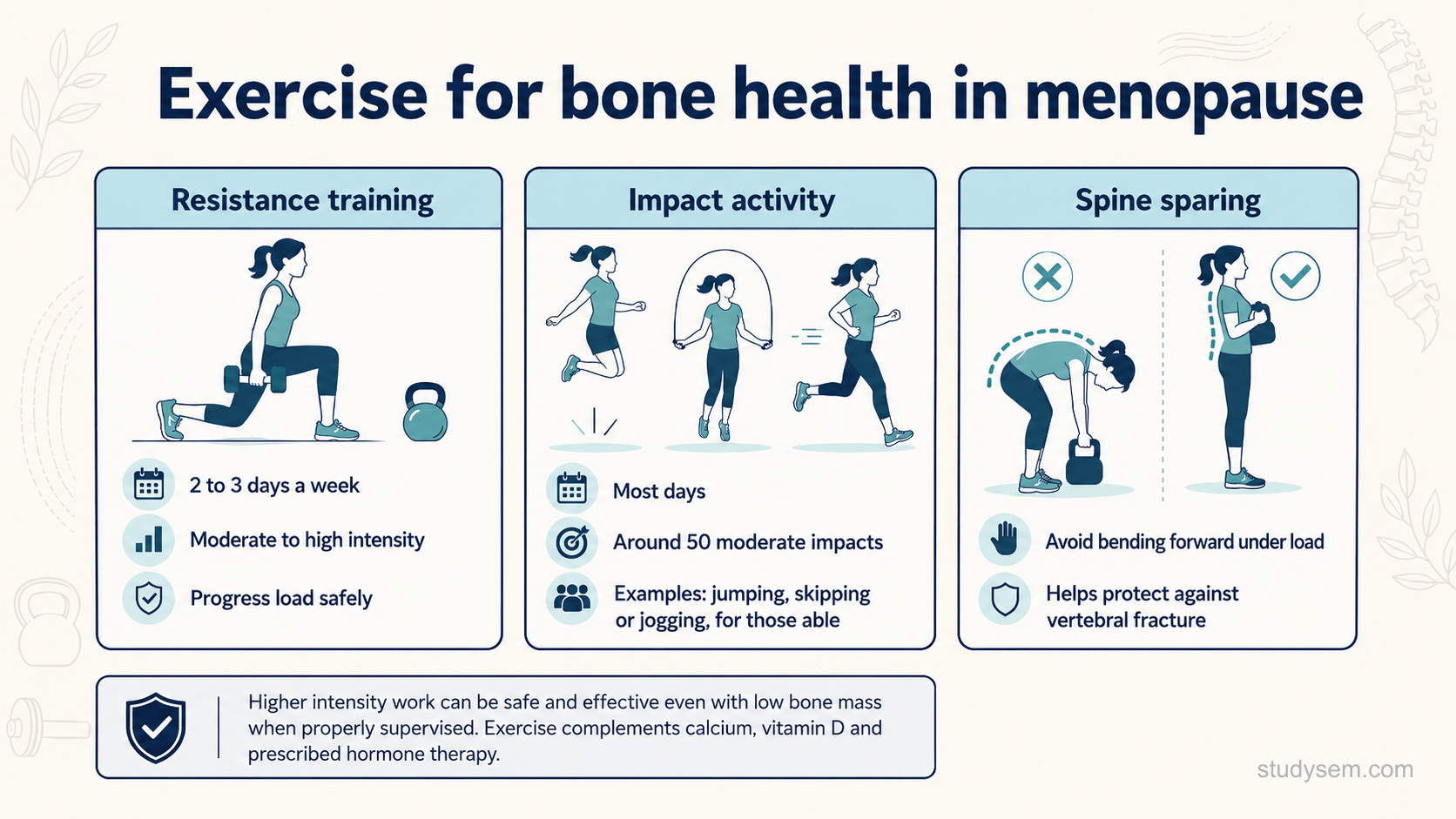 Exercise for bone health in menopause

Resistance training

2 to 3 days a week

Moderate to high intensity

Progress load safely

Impact activity

Most days

Around 50 moderate impacts

Examples: jumping, skipping or jogging, for those able

Spine sparing

Avoid bending forward under load

Helps protect against vertebral fracture

Higher intensity work can be safe and effective even with low bone mass when properly supervised. Exercise complements calcium, vitamin D and prescribed hormone therapy.

studysem.com